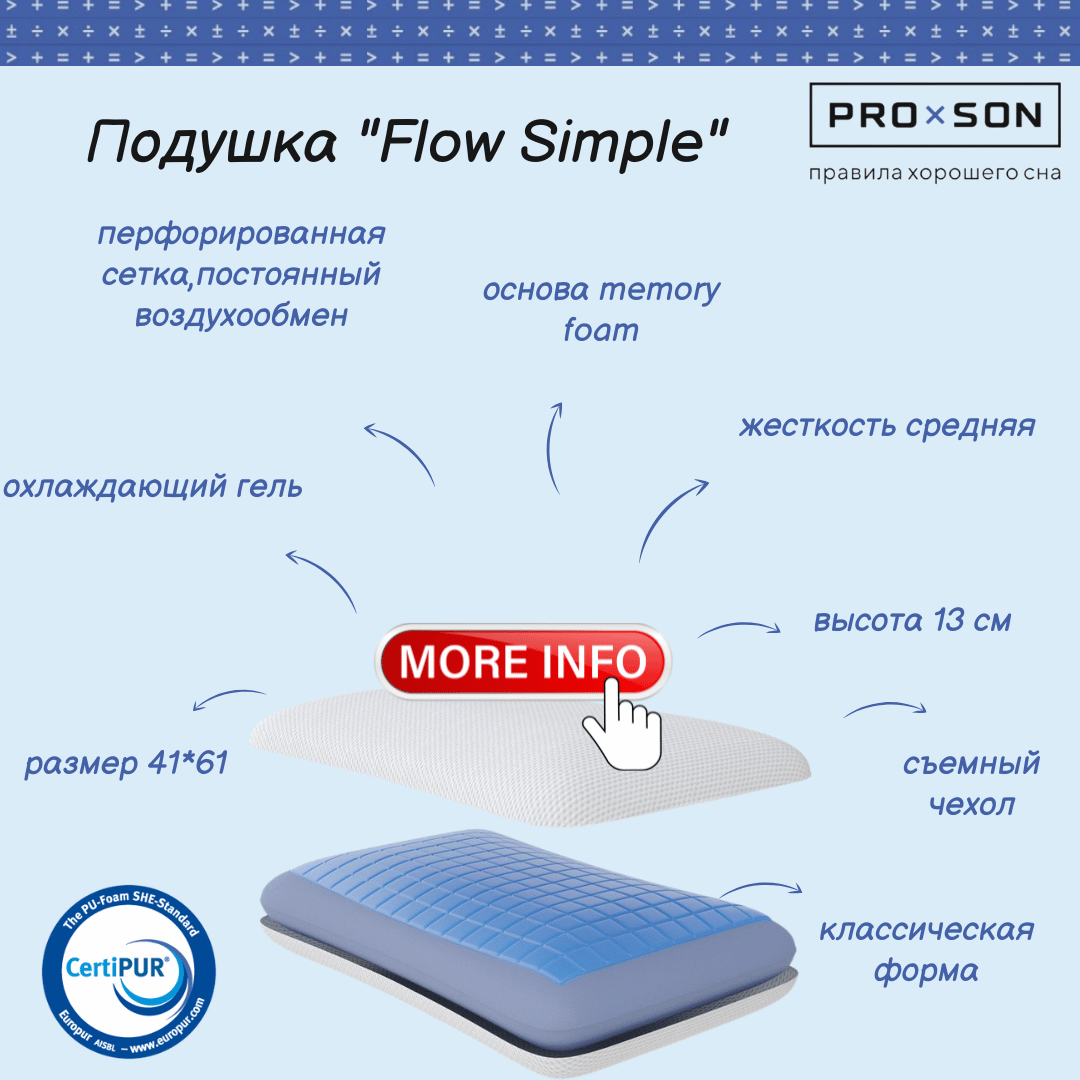 Подушка "Flow Simple"

PRO×SON
правила хорошего сна

перфорированная сетка,постоянный воздухообмен

основа memory foam

жесткость средняя

охлаждающий гель

высота 13 см

MORE INFO

размер 41*61

съемный чехол

классическая форма

The PU-Foam SHE-Standard
CertiPUR®
Europur AISBL – www.europur.com